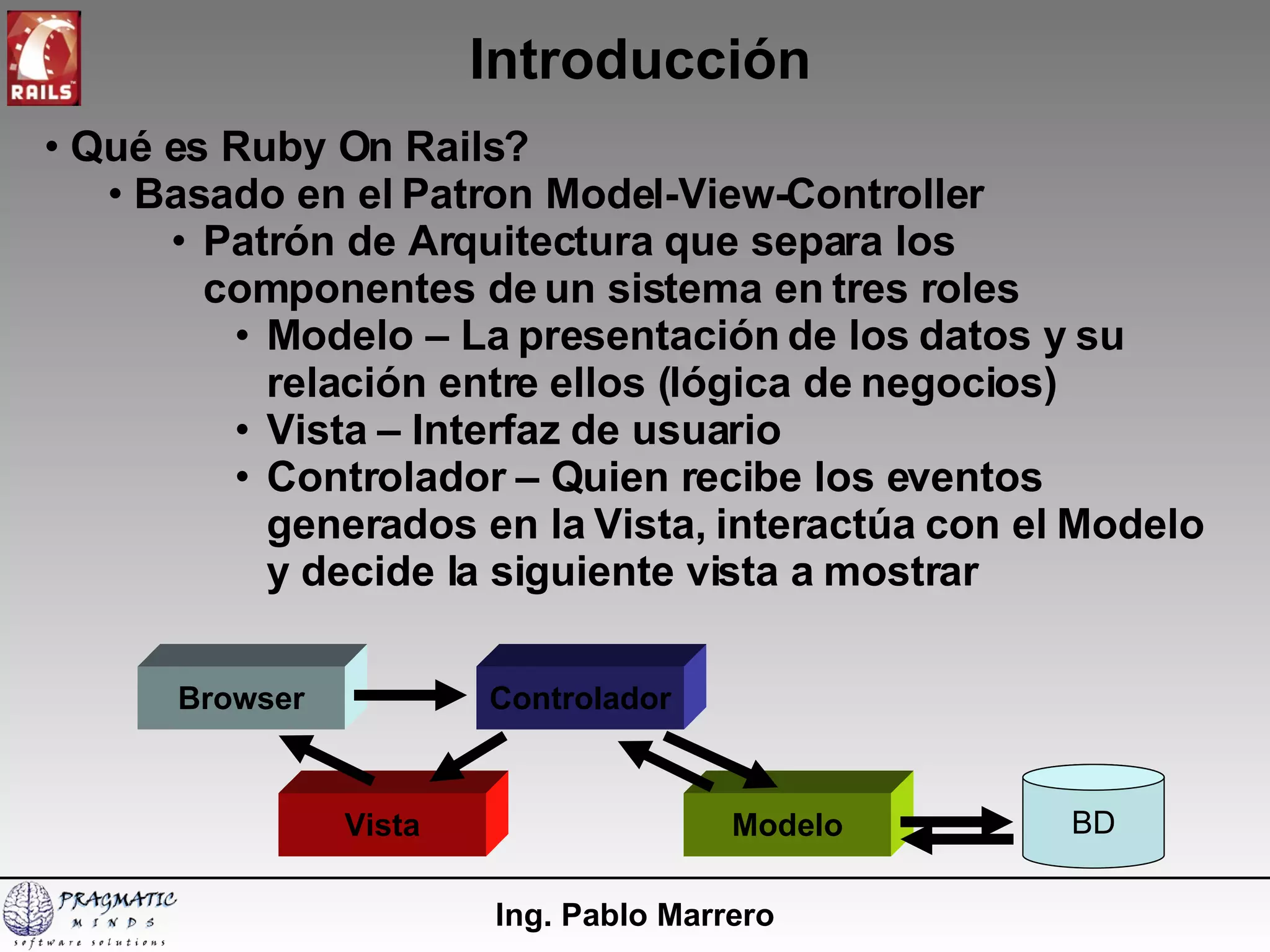 RAILS

Introducción

• Qué es Ruby On Rails?
• Basado en el Patron Model-View-Controller
• Patrón de Arquitectura que separa los componentes de un sistema en tres roles
• Modelo – La presentación de los datos y su relación entre ellos (lógica de negocios)
• Vista – Interfaz de usuario
• Controlador – Quien recibe los eventos generados en la Vista, interactúa con el Modelo y decide la siguiente vista a mostrar

Browser
Controlador
Vista
Modelo
BD

PRAGMATIC MINDS software solutions

Ing. Pablo Marrero